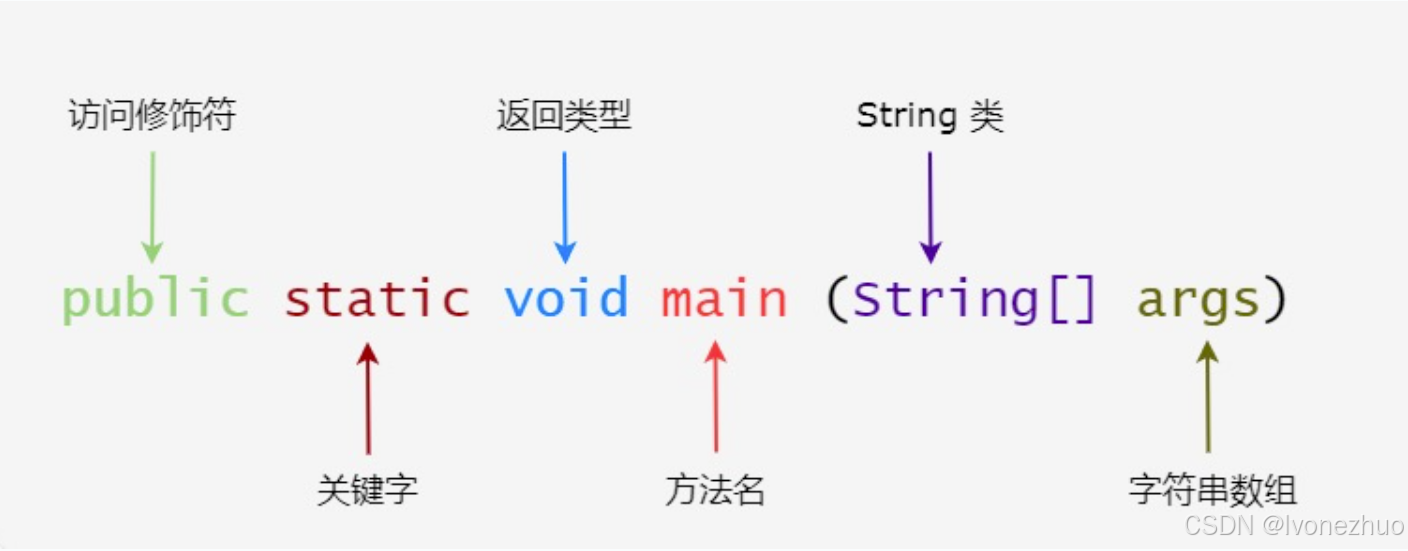 访问修饰符

返回类型

String 类

public static void main (String[] args)

关键字

方法名

字符串数组

CSDN @lvonezhuo